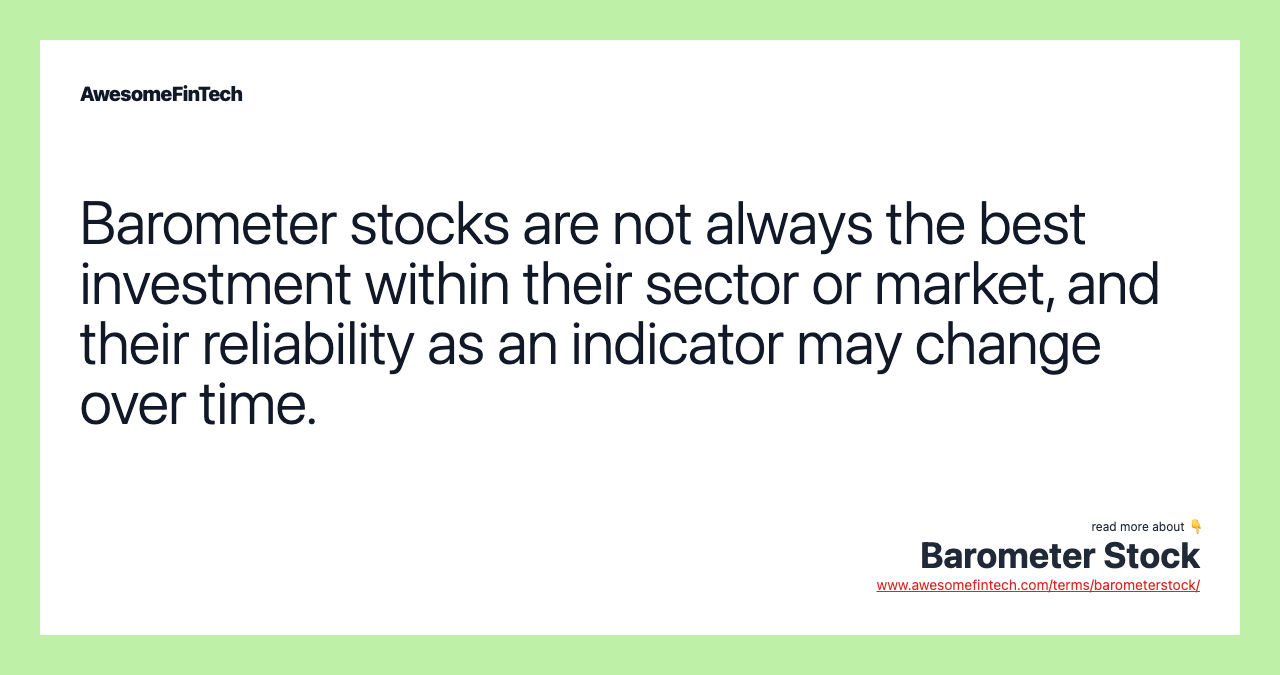 AwesomeFinTech

Barometer stocks are not always the best investment within their sector or market, and their reliability as an indicator may change over time.

read more about 👇
Barometer Stock
www.awesomefintech.com/terms/barometerstock/